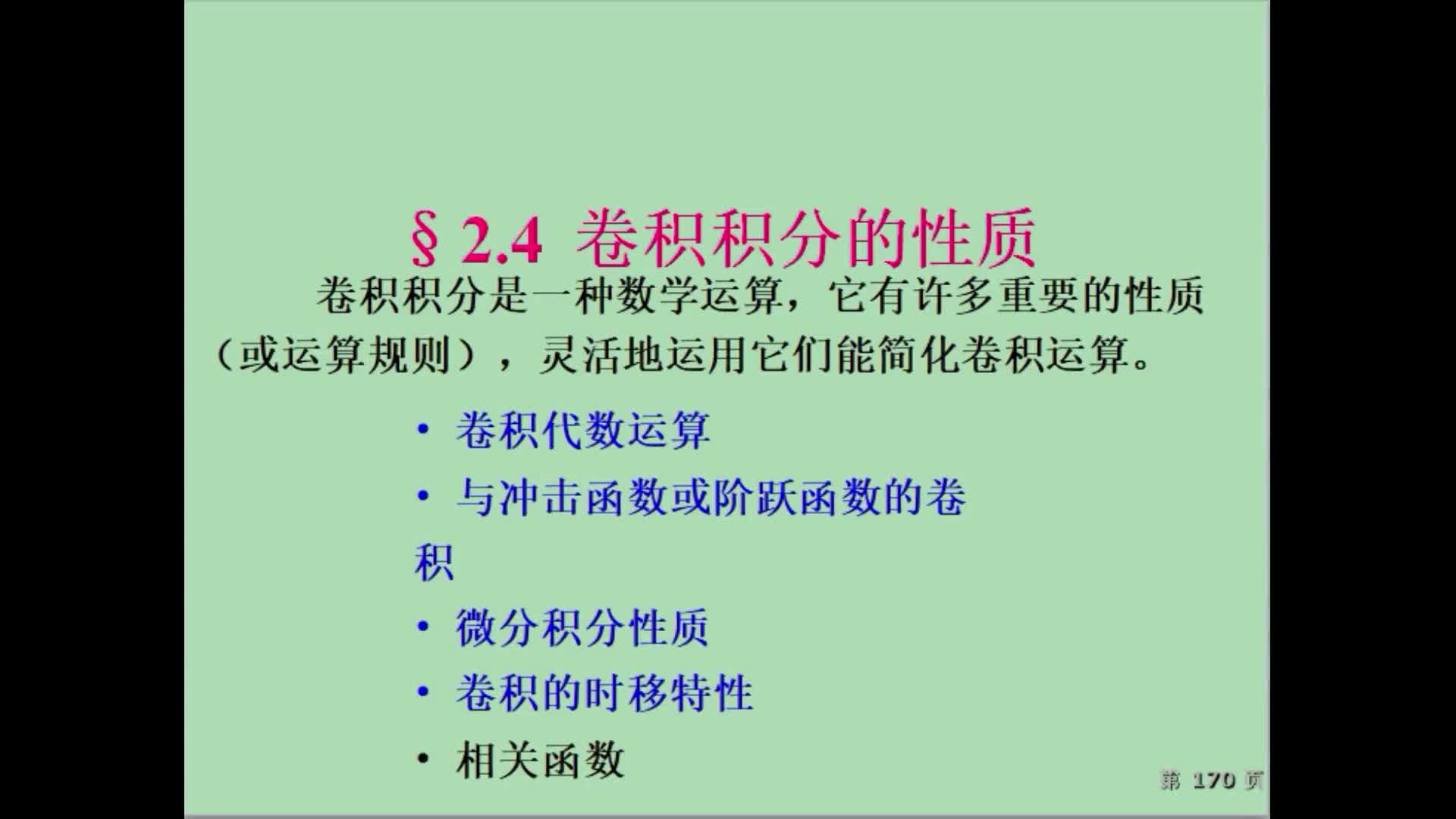 § 2.4 卷积积分的性质

卷积积分是一种数学运算，它有许多重要的性质（或运算规则），灵活地运用它们能简化卷积运算。

• 卷积代数运算
• 与冲击函数或阶跃函数的卷积
• 微分积分性质
• 卷积的时移特性
• 相关函数

第 170 页